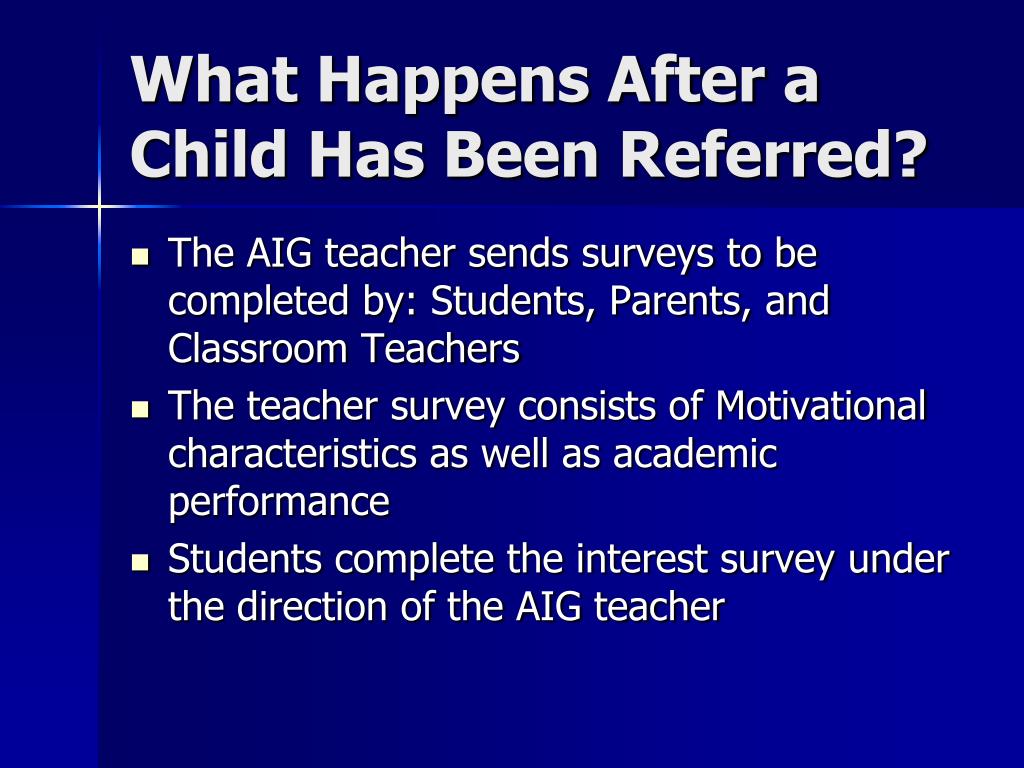 What Happens After a Child Has Been Referred?

- The AIG teacher sends surveys to be completed by: Students, Parents, and Classroom Teachers
- The teacher survey consists of Motivational characteristics as well as academic performance
- Students complete the interest survey under the direction of the AIG teacher